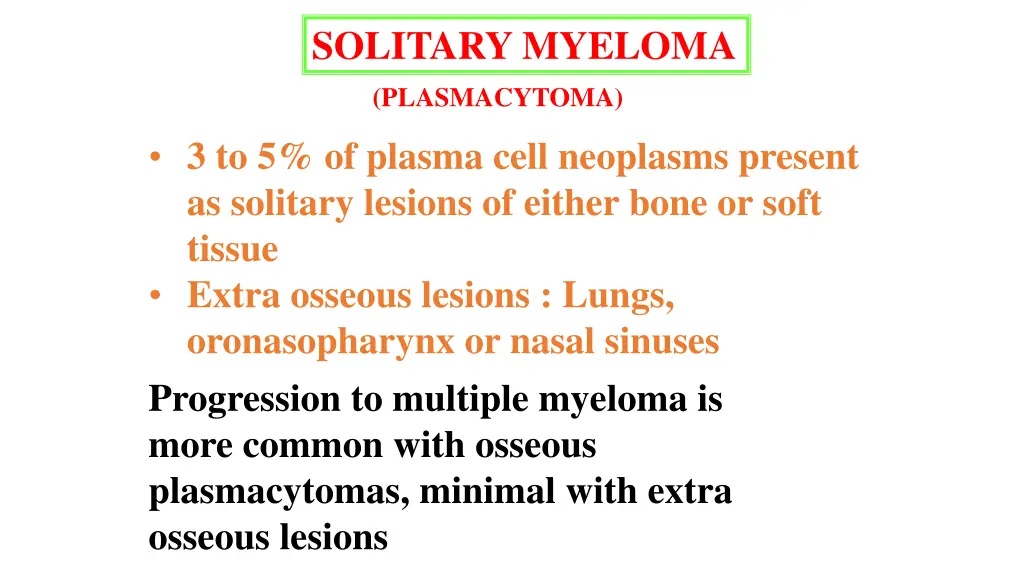 SOLITARY MYELOMA

(PLASMACYTOMA)

• 3 to 5% of plasma cell neoplasms present as solitary lesions of either bone or soft tissue
• Extra osseous lesions : Lungs, oronasopharynx or nasal sinuses

Progression to multiple myeloma is more common with osseous plasmacytomas, minimal with extra osseous lesions